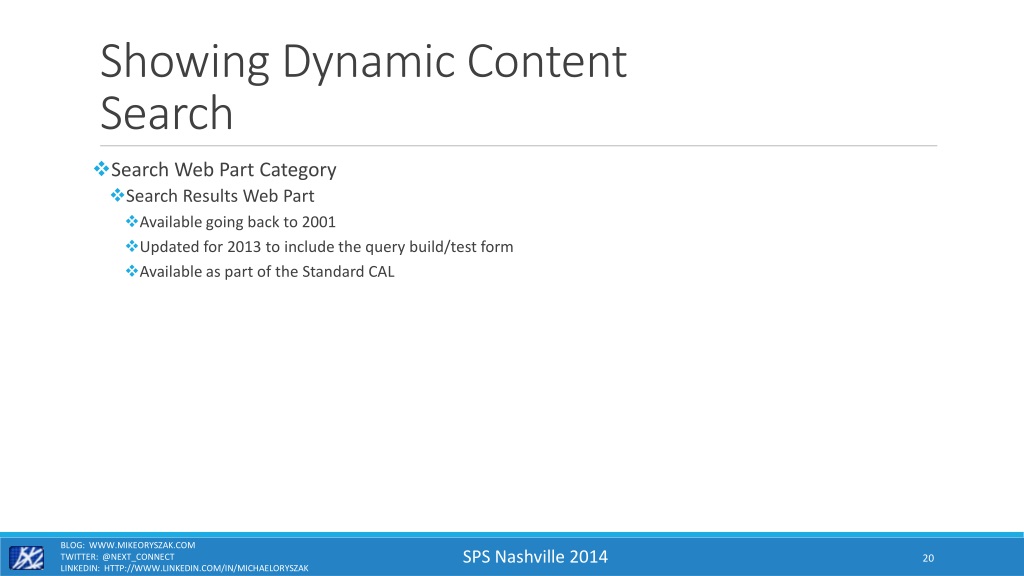 Showing Dynamic Content Search

❖Search Web Part Category
❖Search Results Web Part
❖Available going back to 2001
❖Updated for 2013 to include the query build/test form
❖Available as part of the Standard CAL

BLOG: WWW.MIKEORYSZAK.COM
TWITTER: @NEXT_CONNECT
LINKEDIN: HTTP://WWW.LINKEDIN.COM/IN/MICHAELORYSZAK

SPS Nashville 2014

20